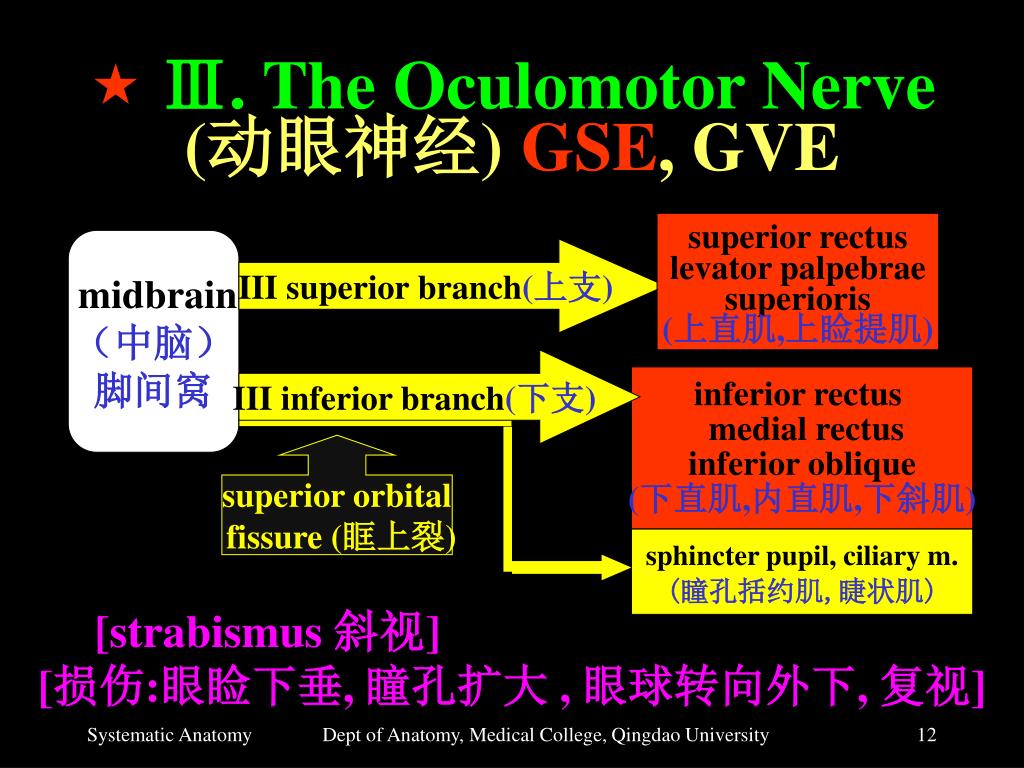 ★ Ⅲ. The Oculomotor Nerve (动眼神经) GSE, GVE

midbrain
（中脑）
脚间窝

III superior branch(上支)

III inferior branch(下支)

superior orbital fissure (眶上裂)

superior rectus
levator palpebrae superioris
(上直肌,上睑提肌)

inferior rectus
medial rectus
inferior oblique
(下直肌,内直肌,下斜肌)

sphincter pupil, ciliary m.
（瞳孔括约肌, 睫状肌）

[strabismus 斜视]
[损伤:眼睑下垂, 瞳孔扩大 , 眼球转向外下, 复视]

Systematic Anatomy Dept of Anatomy, Medical College, Qingdao University 12